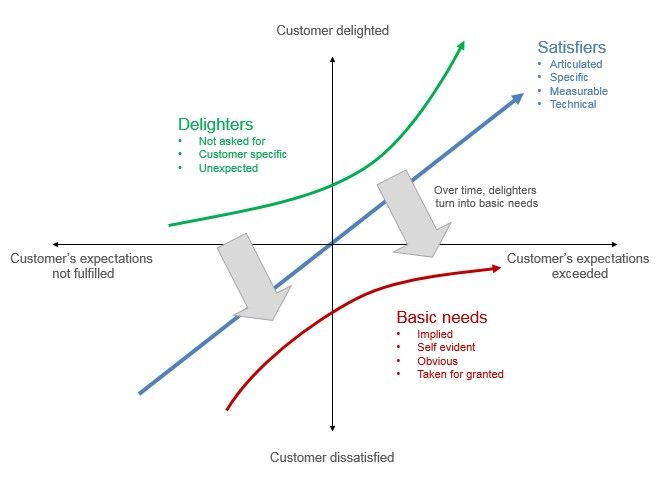 Customer delighted

Satisfiers
• Articulated
• Specific
• Measurable
• Technical

Delighters
• Not asked for
• Customer specific
• Unexpected

Over time, delighters turn into basic needs

Customer's expectations not fulfilled

Customer's expectations exceeded

Basic needs
• Implied
• Self evident
• Obvious
• Taken for granted

Customer dissatisfied